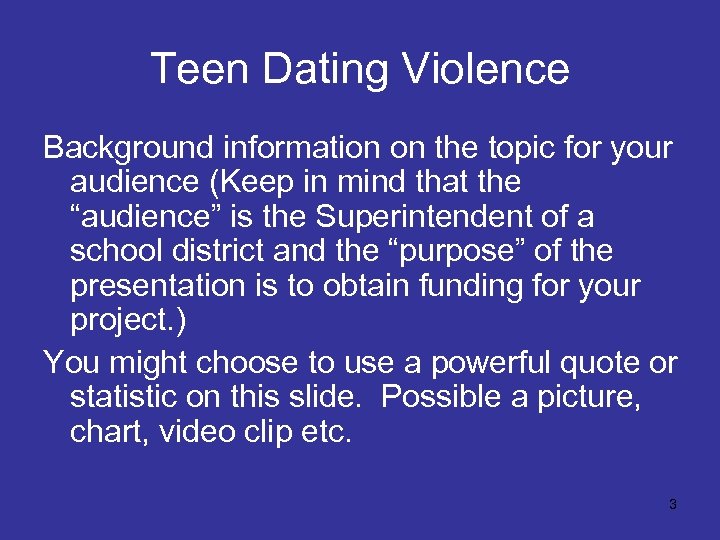 Teen Dating Violence

Background information on the topic for your audience (Keep in mind that the “audience” is the Superintendent of a school district and the “purpose” of the presentation is to obtain funding for your project.)

You might choose to use a powerful quote or statistic on this slide.  Possible a picture, chart, video clip etc.

3